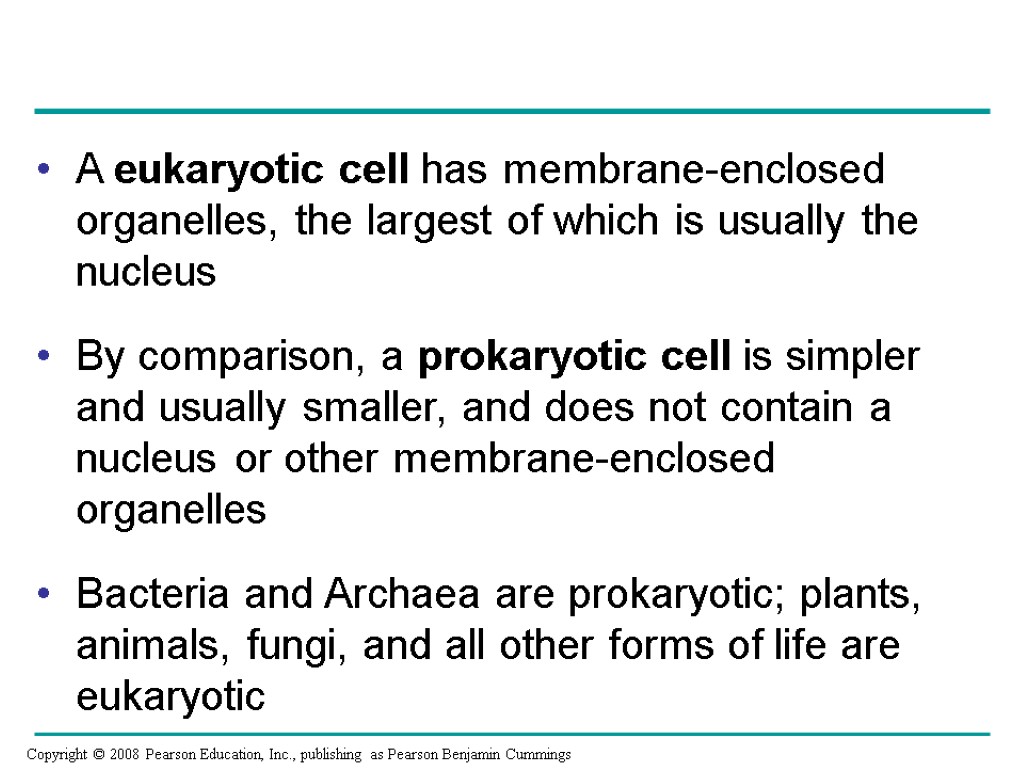 • A eukaryotic cell has membrane-enclosed organelles, the largest of which is usually the nucleus

• By comparison, a prokaryotic cell is simpler and usually smaller, and does not contain a nucleus or other membrane-enclosed organelles

• Bacteria and Archaea are prokaryotic; plants, animals, fungi, and all other forms of life are eukaryotic

Copyright © 2008 Pearson Education, Inc., publishing as Pearson Benjamin Cummings